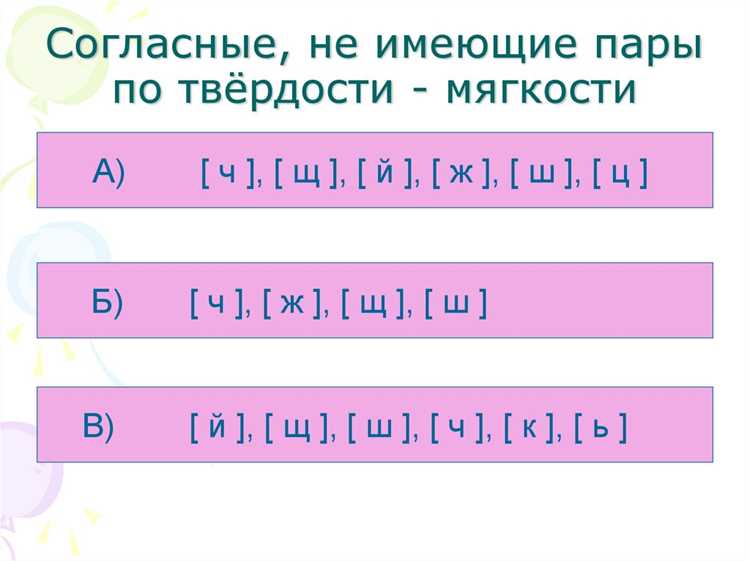 Согласные, не имеющие пары по твёрдости - мягкости

А) [ ч ], [ щ ], [ й ], [ ж ], [ ш ], [ ц ]

Б) [ ч ], [ ж ], [ щ ], [ ш ]

В) [ й ], [ щ ], [ ш ], [ ч ], [ к ], [ ь ]